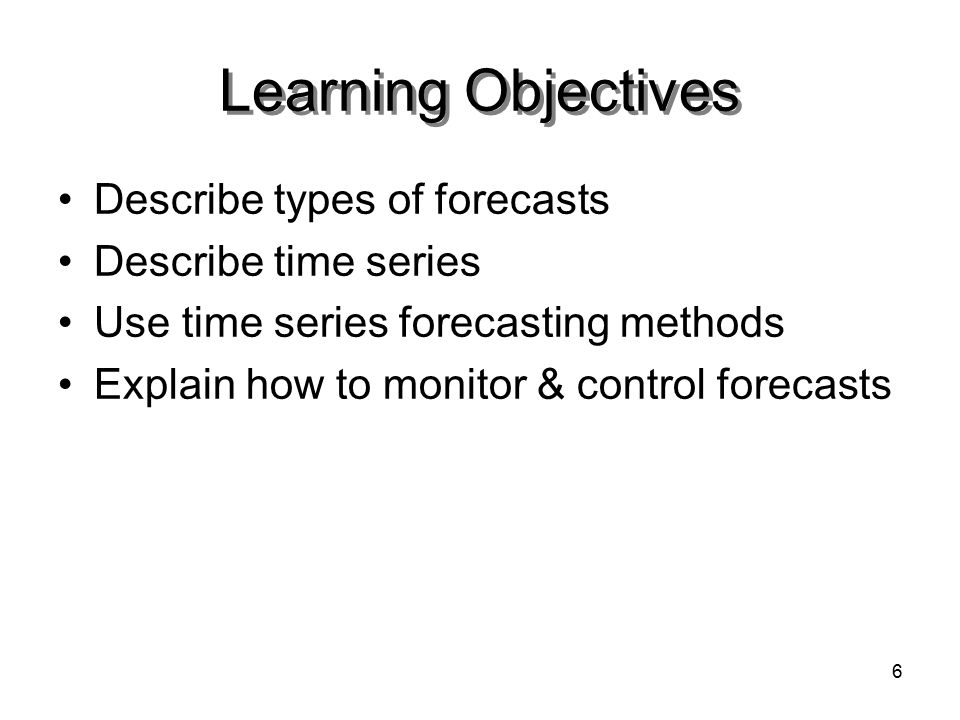 Learning Objectives

• Describe types of forecasts
• Describe time series
• Use time series forecasting methods
• Explain how to monitor & control forecasts

6